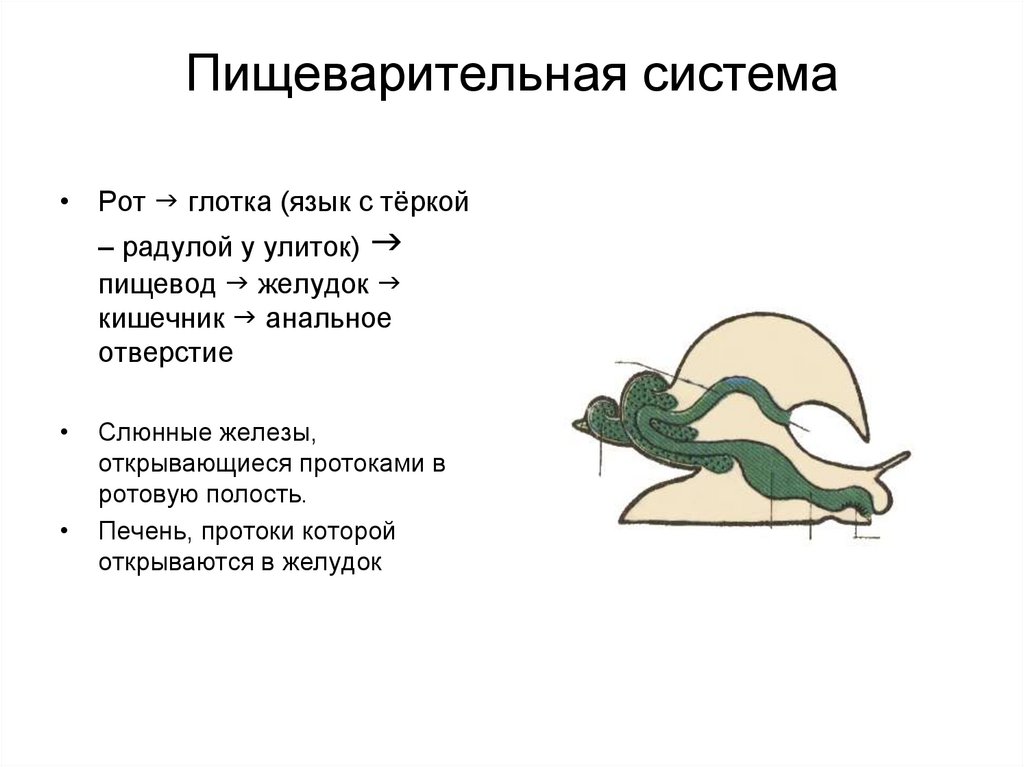 Пищеварительная система

• Рот → глотка (язык с тёркой – радулой у улиток) → пищевод → желудок → кишечник → анальное отверстие

• Слюнные железы, открывающиеся протоками в ротовую полость.

• Печень, протоки которой открываются в желудок